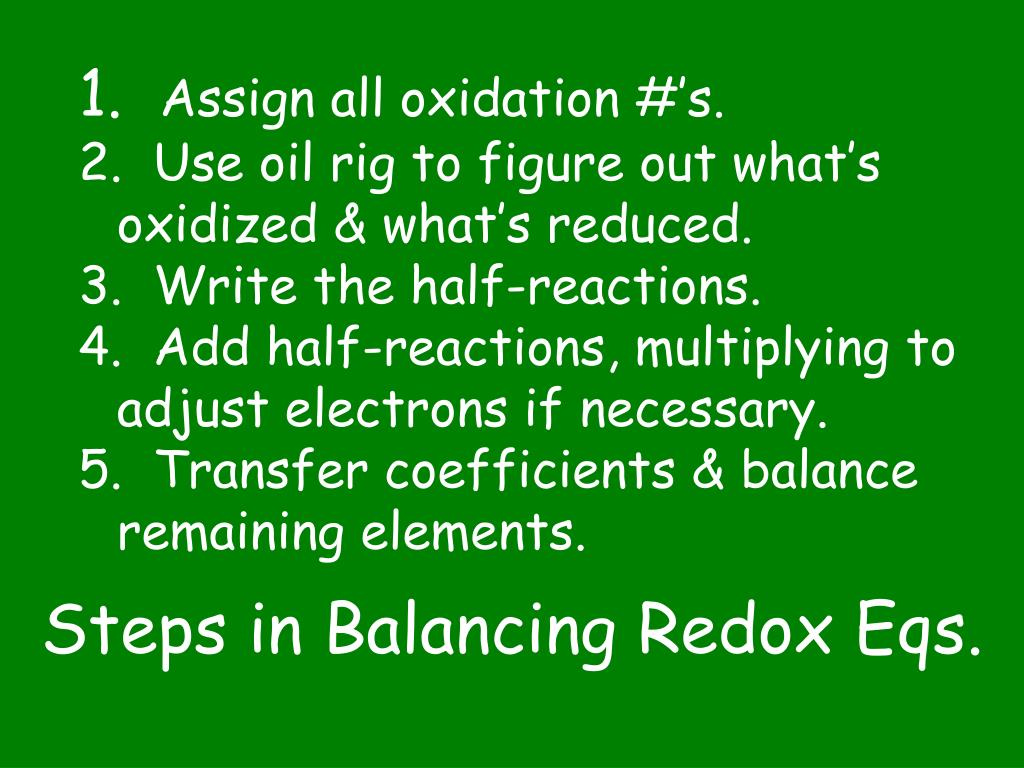 1. Assign all oxidation #'s.
2. Use oil rig to figure out what's oxidized & what's reduced.
3. Write the half-reactions.
4. Add half-reactions, multiplying to adjust electrons if necessary.
5. Transfer coefficients & balance remaining elements.

Steps in Balancing Redox Eqs.